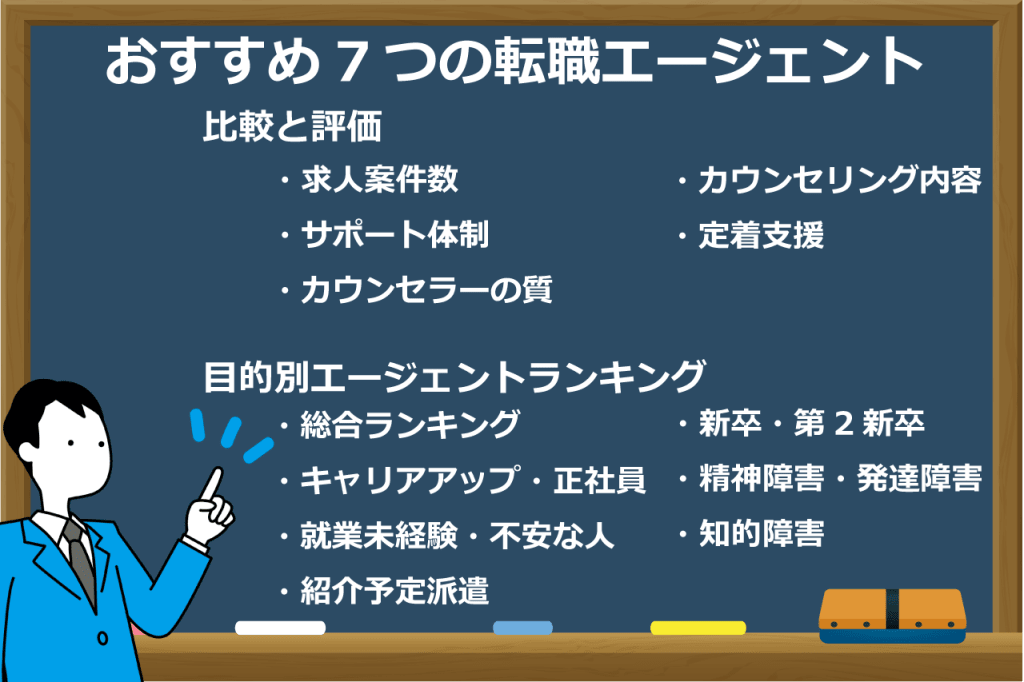 おすすめ 7 つの転職エージェント

比較と評価

・求人案件数
・サポート体制
・カウンセラーの質

・カウンセリング内容
・定着支援

目的別エージェントランキング

・総合ランキング
・キャリアアップ・正社員
・就業未経験・不安な人
・紹介予定派遣

・新卒・第 2 新卒
・精神障害・発達障害
・知的障害